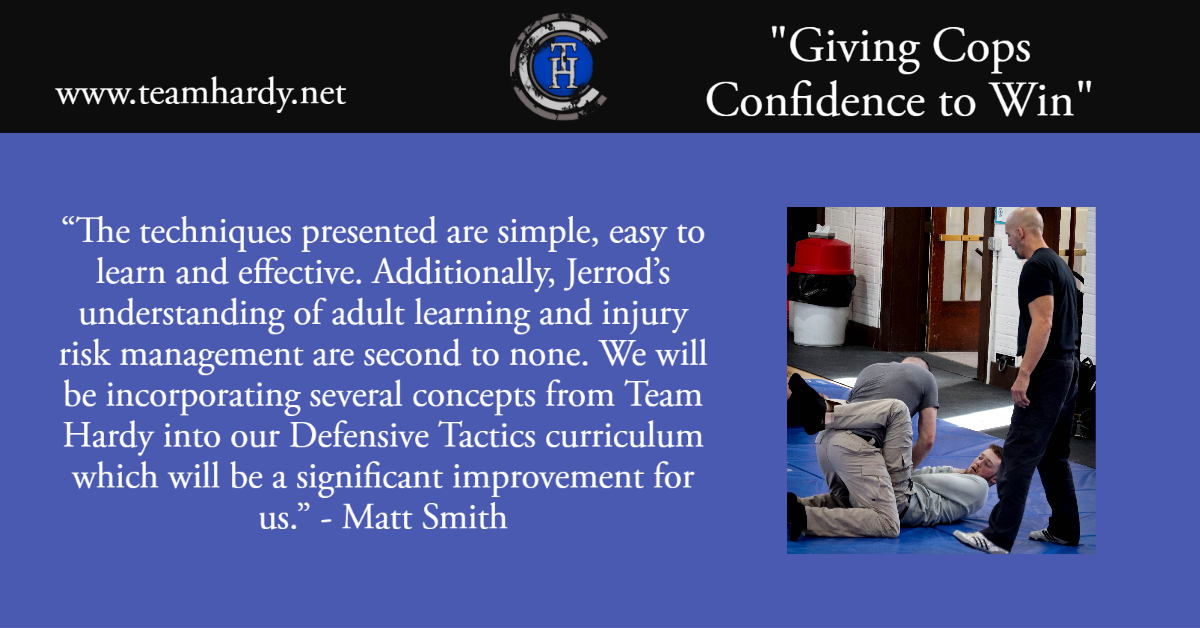 www.teamhardy.net

TH

"Giving Cops Confidence to Win"

“The techniques presented are simple, easy to learn and effective. Additionally, Jerrod’s understanding of adult learning and injury risk management are second to none. We will be incorporating several concepts from Team Hardy into our Defensive Tactics curriculum which will be a significant improvement for us.” - Matt Smith